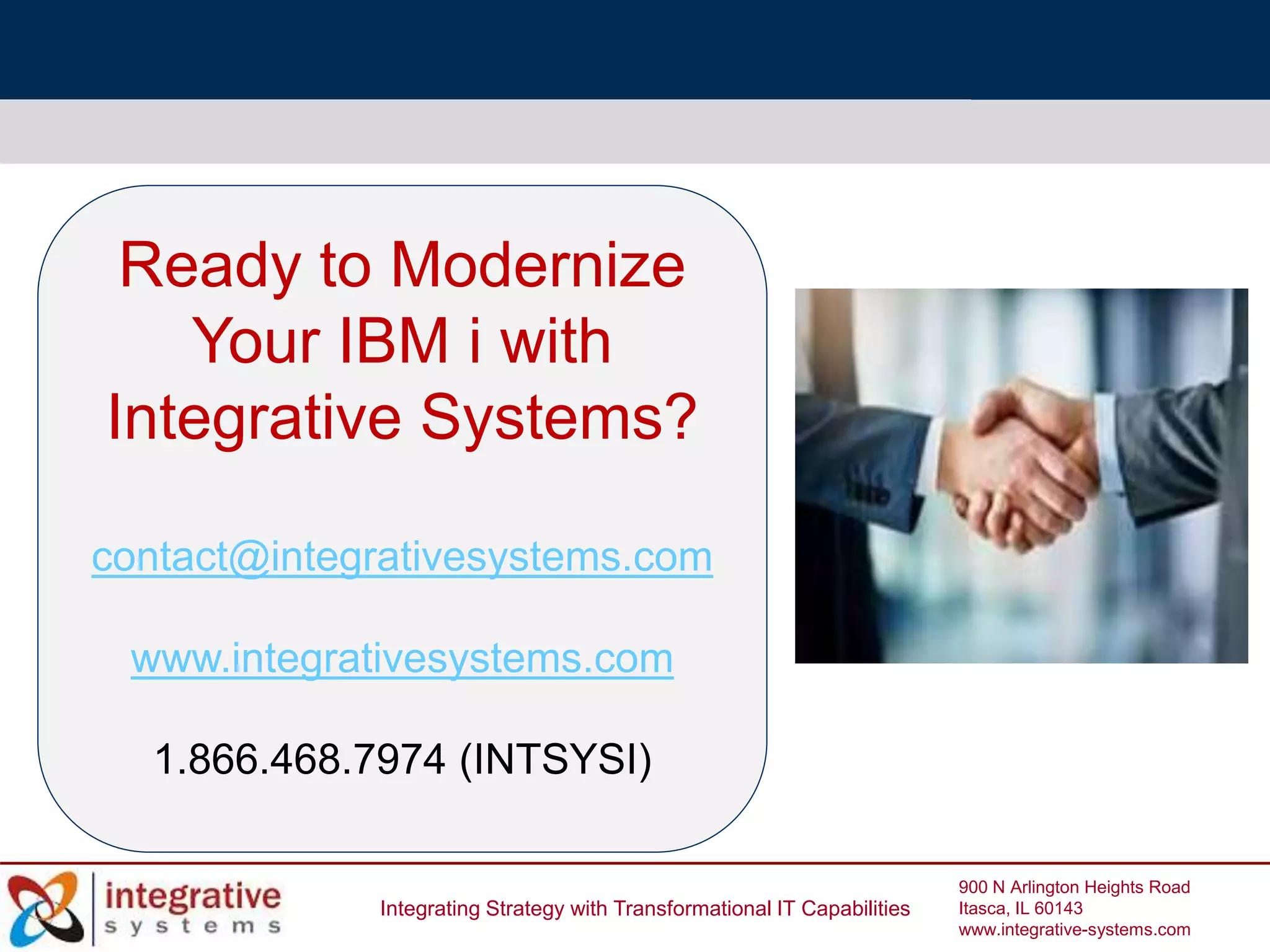 Ready to Modernize Your IBM i with Integrative Systems?

contact@integrativesystems.com

www.integrativesystems.com

1.866.468.7974 (INTSYSI)

integrative
systems

Integrating Strategy with Transformational IT Capabilities

900 N Arlington Heights Road
Itasca, IL 60143
www.integrative-systems.com